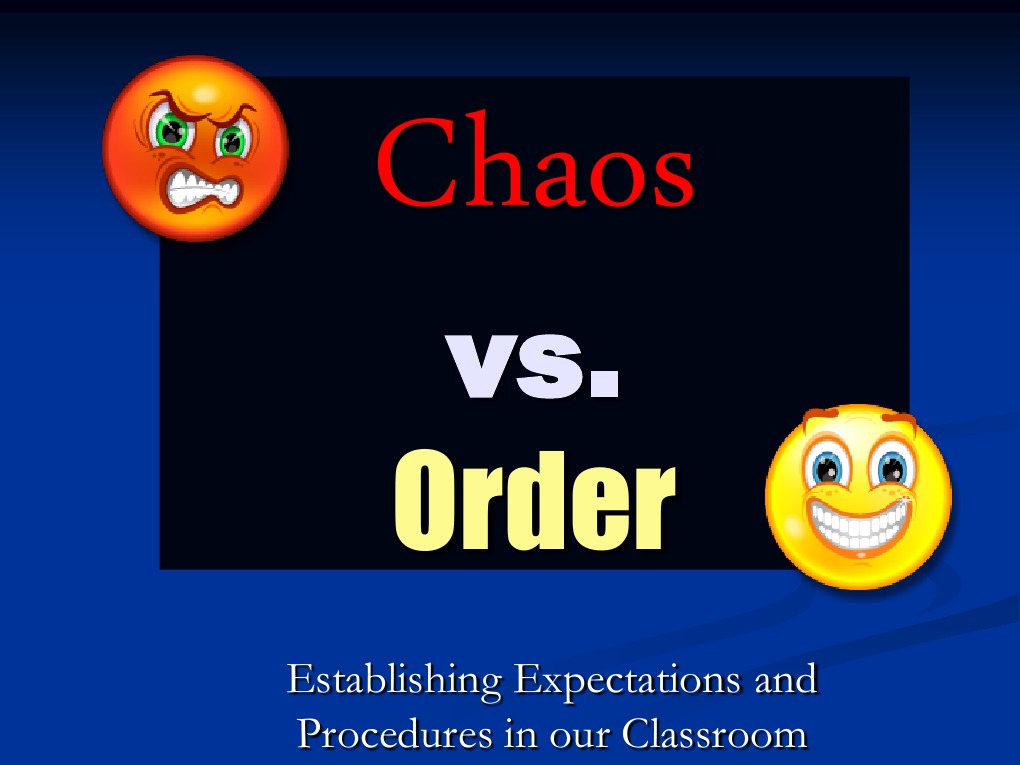 Chaos

vs.

Order

Establishing Expectations and Procedures in our Classroom